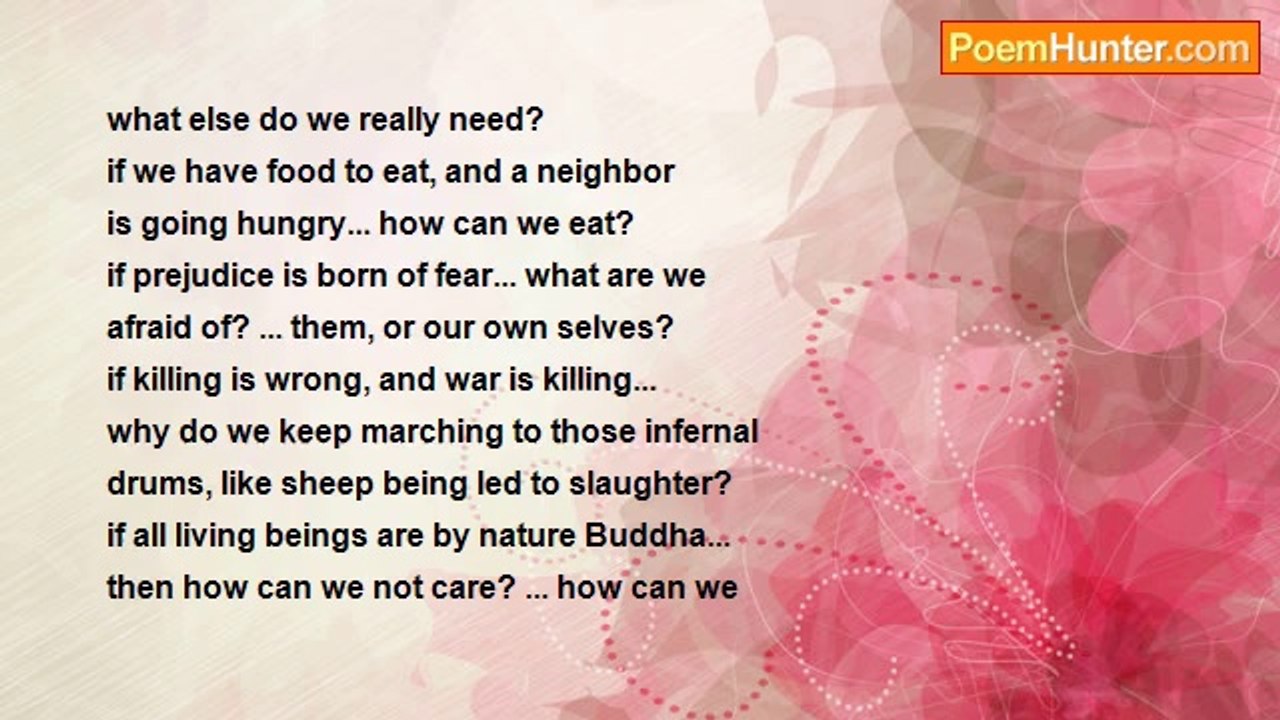 PoemHunter.com

what else do we really need?
if we have food to eat, and a neighbor
is going hungry... how can we eat?
if prejudice is born of fear... what are we
afraid of? ... them, or our own selves?
if killing is wrong, and war is killing...
why do we keep marching to those infernal
drums, like sheep being led to slaughter?
if all living beings are by nature Buddha...
then how can we not care? ... how can we